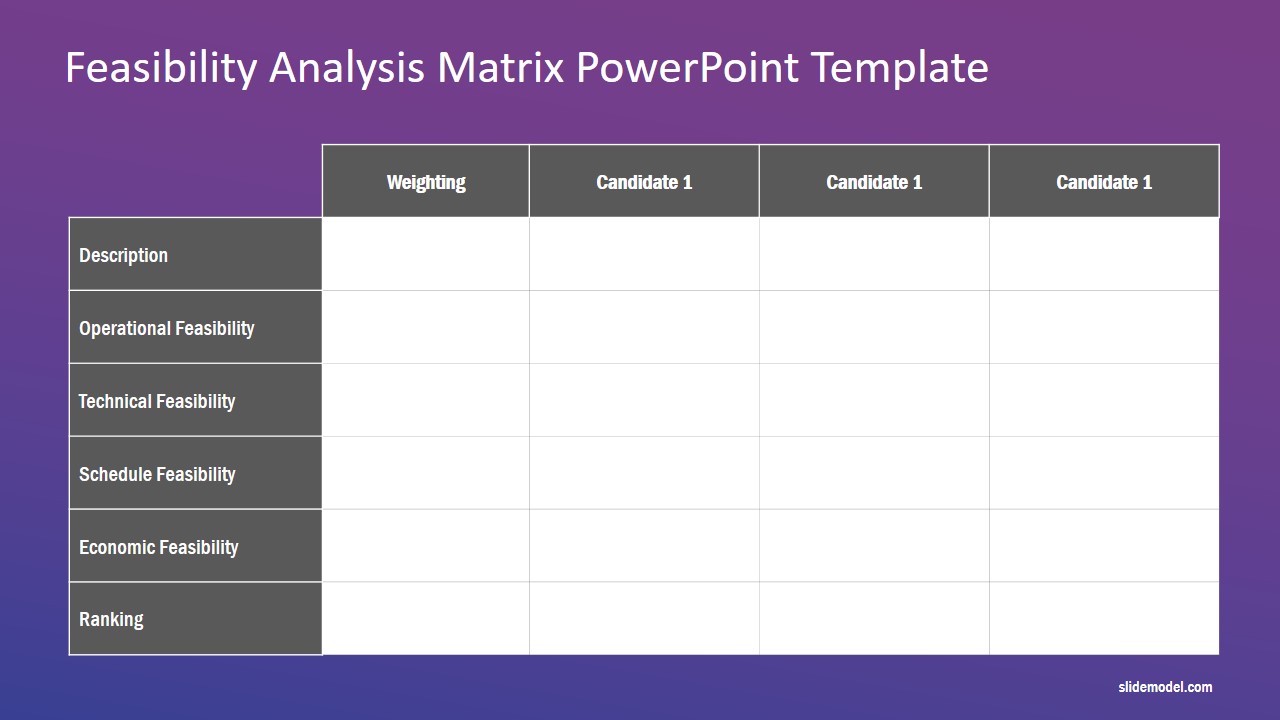 Feasibility Analysis Matrix PowerPoint Template

| | Weighting | Candidate 1 | Candidate 1 | Candidate 1 |
|---|---|---|---|---|
| Description | | | | |
| Operational Feasibility | | | | |
| Technical Feasibility | | | | |
| Schedule Feasibility | | | | |
| Economic Feasibility | | | | |
| Ranking | | | | |

slidemodel.com